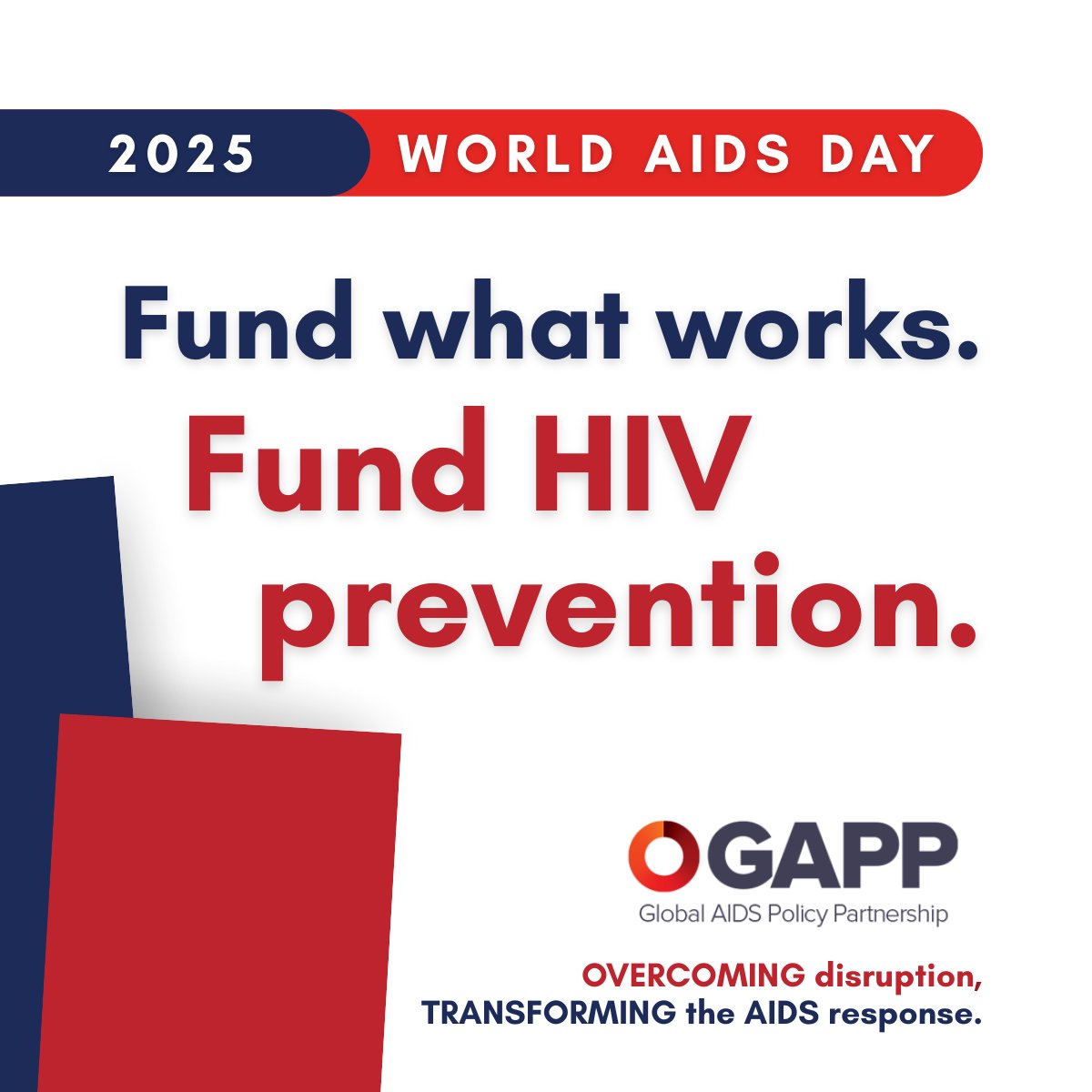 2025 WORLD AIDS DAY

Fund what works.
Fund HIV prevention.

GAPP
Global AIDS Policy Partnership

OVERCOMING disruption,
TRANSFORMING the AIDS response.